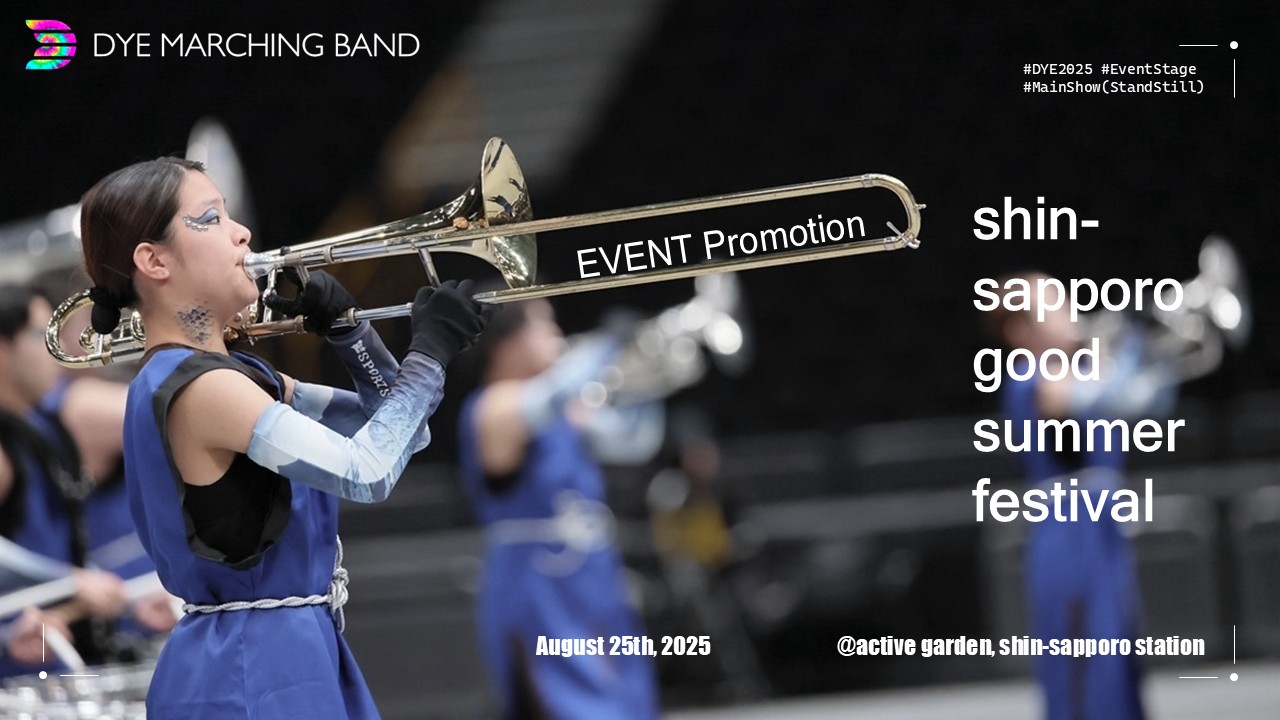 DYE MARCHING BAND

#DYE2025 #EventStage
#MainShow(StandStill)

EVENT Promotion

shin-sapporo good summer festival

August 25th, 2025

@active garden, shin-sapporo station